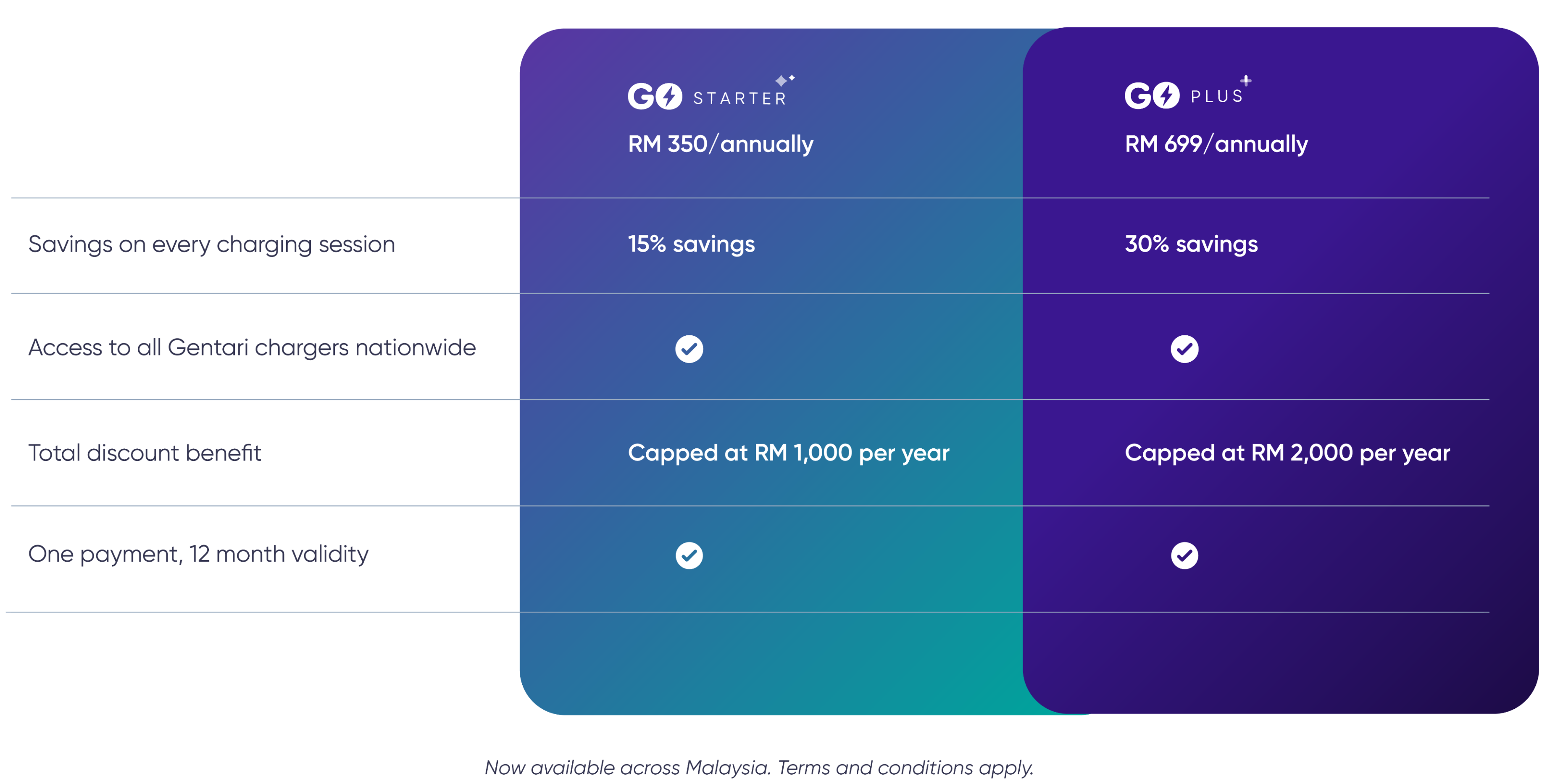 | | GO STARTER RM 350/annually | GO PLUS RM 699/annually |
|---|---|---|
| Savings on every charging session | 15% savings | 30% savings |
| Access to all Gentari chargers nationwide | ✓ | ✓ |
| Total discount benefit | Capped at RM 1,000 per year | Capped at RM 2,000 per year |
| One payment, 12 month validity | ✓ | ✓ |

Now available across Malaysia. Terms and conditions apply.